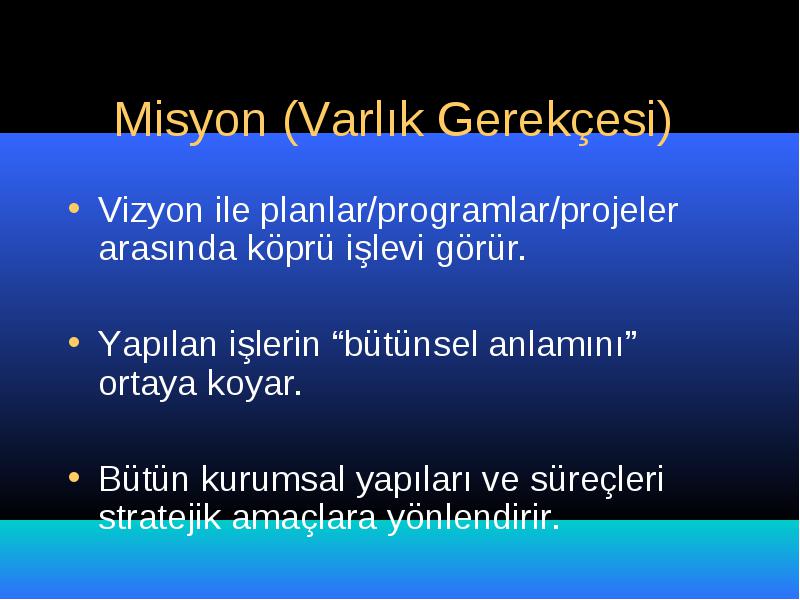 Misyon (Varlık Gerekçesi)

• Vizyon ile planlar/programlar/projeler arasında köprü işlevi görür.

• Yapılan işlerin “bütünsel anlamını” ortaya koyar.

• Bütün kurumsal yapıları ve süreçleri stratejik amaçlara yönlendirir.